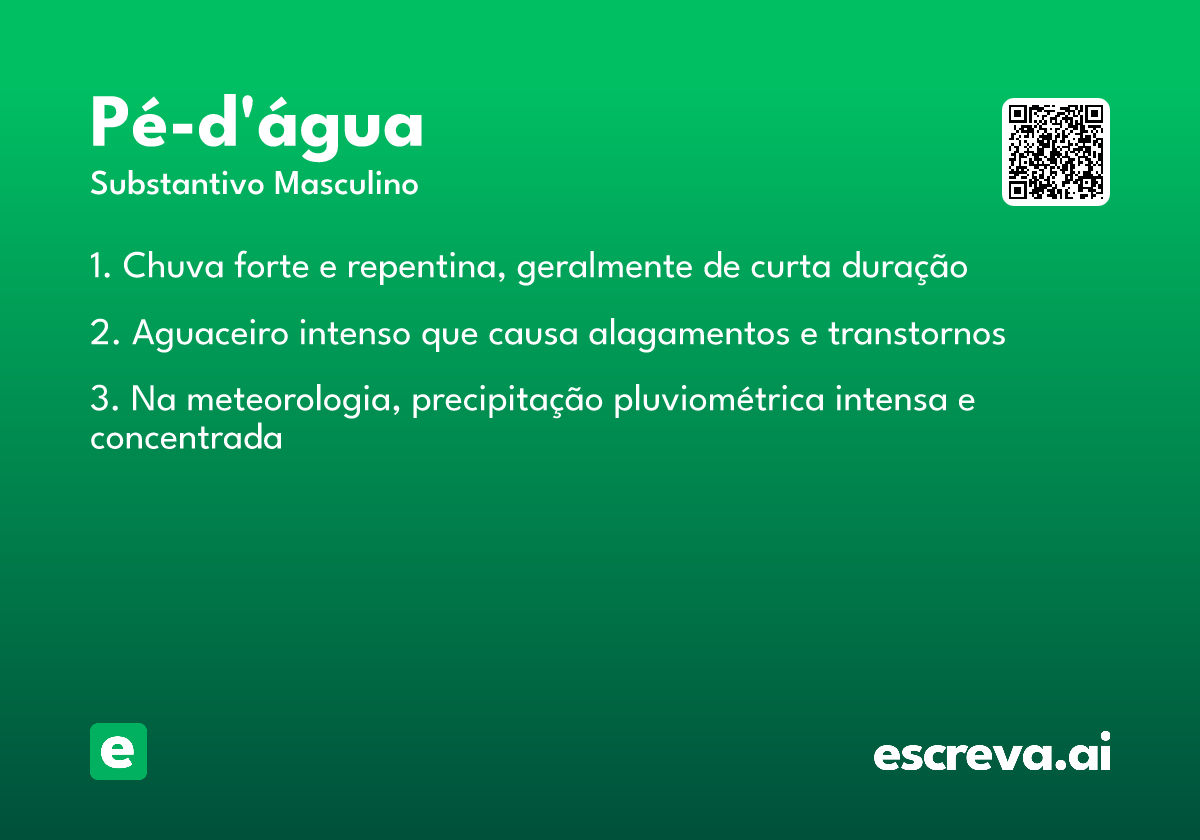 Pé-d'água
Substantivo Masculino

1. Chuva forte e repentina, geralmente de curta duração

2. Aguaceiro intenso que causa alagamentos e transtornos

3. Na meteorologia, precipitação pluviométrica intensa e concentrada

e

escreva.ai